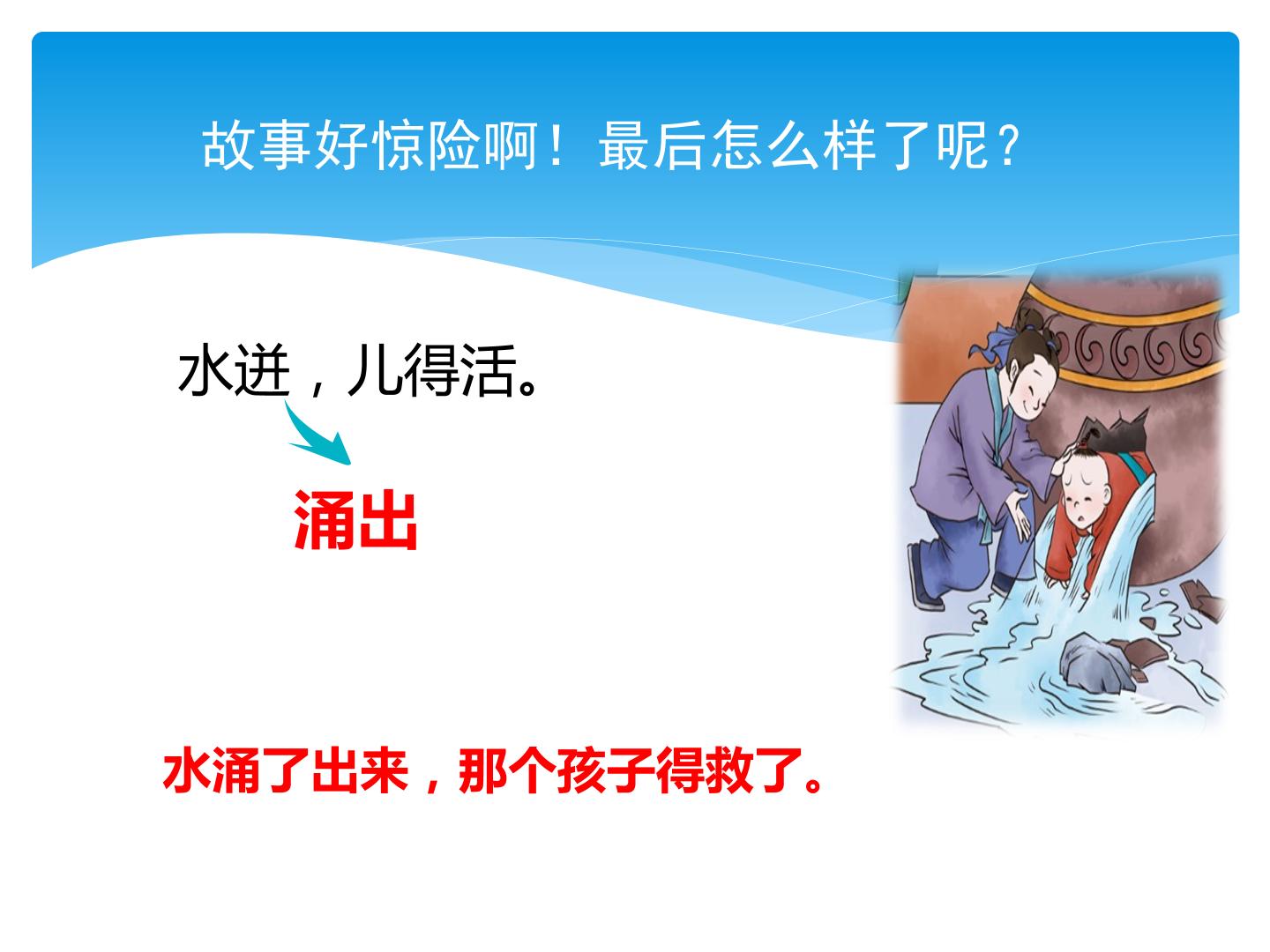 故事好惊险啊！最后怎么样了呢？

水迸，儿得活。

涌出

水涌了出来，那个孩子得救了。